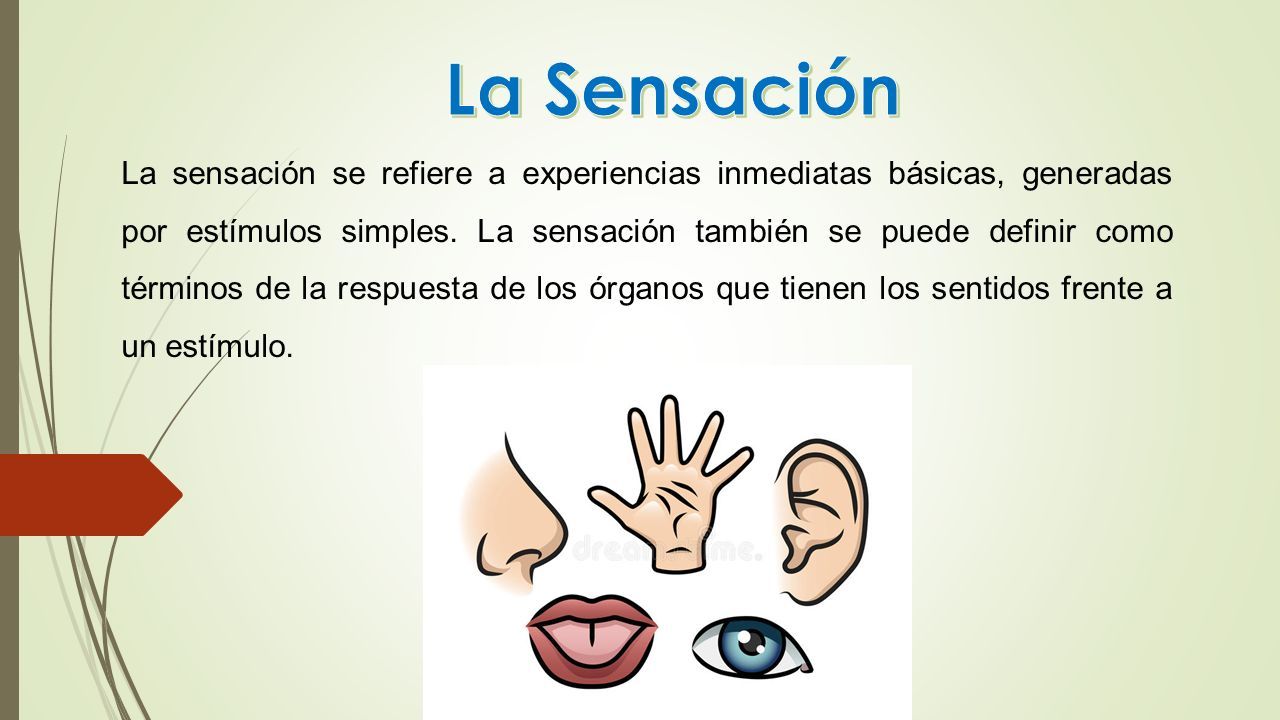 La Sensación

La sensación se refiere a experiencias inmediatas básicas, generadas por estímulos simples. La sensación también se puede definir como términos de la respuesta de los órganos que tienen los sentidos frente a un estímulo.

dreamstime.